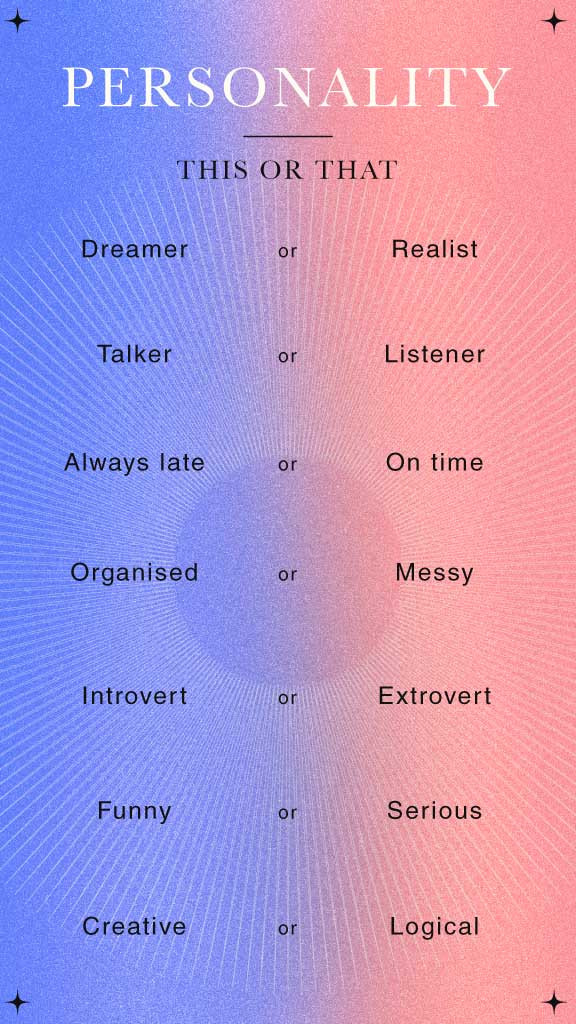 PERSONALITY

THIS OR THAT

Dreamer or Realist

Talker or Listener

Always late or On time

Organised or Messy

Introvert or Extrovert

Funny or Serious

Creative or Logical